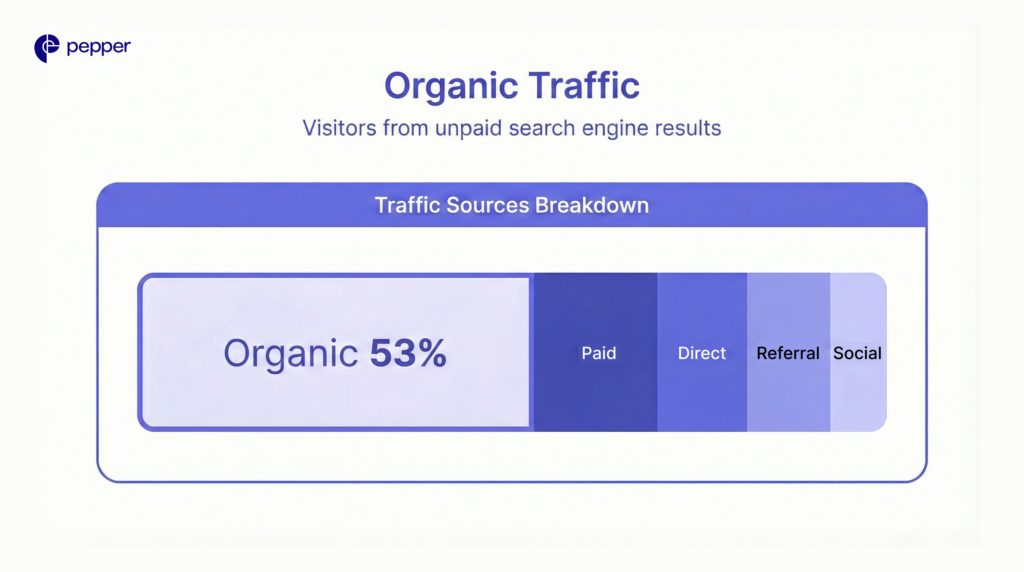 pepper

Organic Traffic

Visitors from unpaid search engine results

Traffic Sources Breakdown

Organic 53%

Paid

Direct

Referral

Social